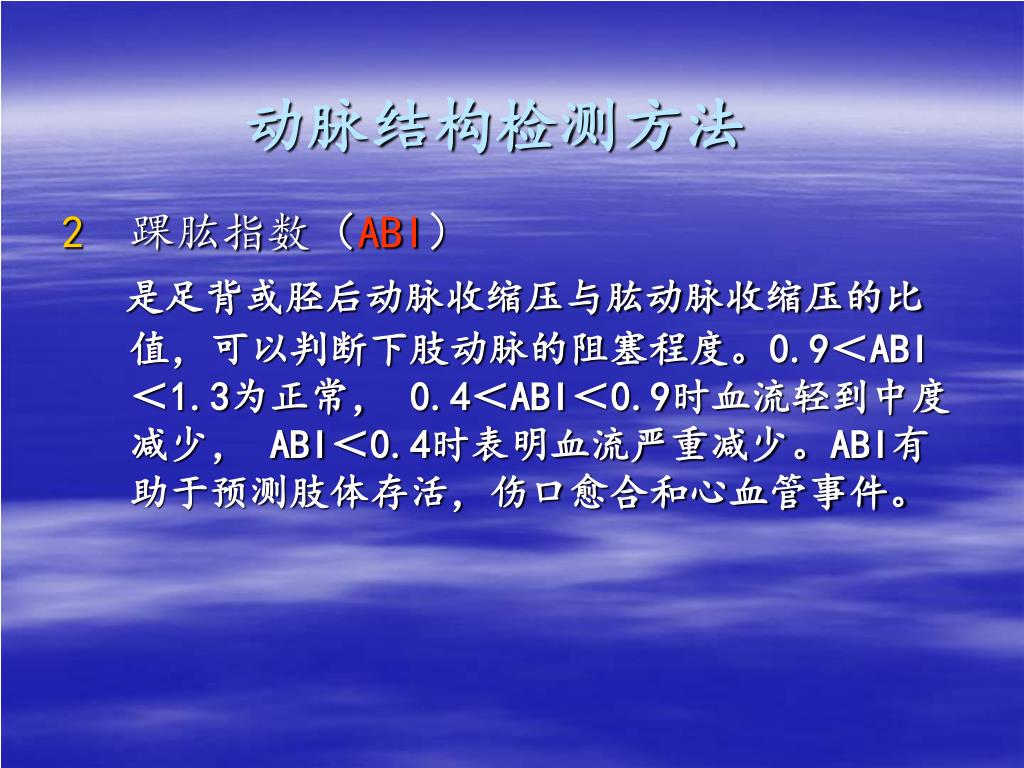 动脉结构检测方法

2　踝肱指数（ABI）

是足背或胫后动脉收缩压与肱动脉收缩压的比值，可以判断下肢动脉的阻塞程度。0.9＜ABI＜1.3为正常， 0.4＜ABI＜0.9时血流轻到中度减少， ABI＜0.4时表明血流严重减少。ABI有助于预测肢体存活，伤口愈合和心血管事件。